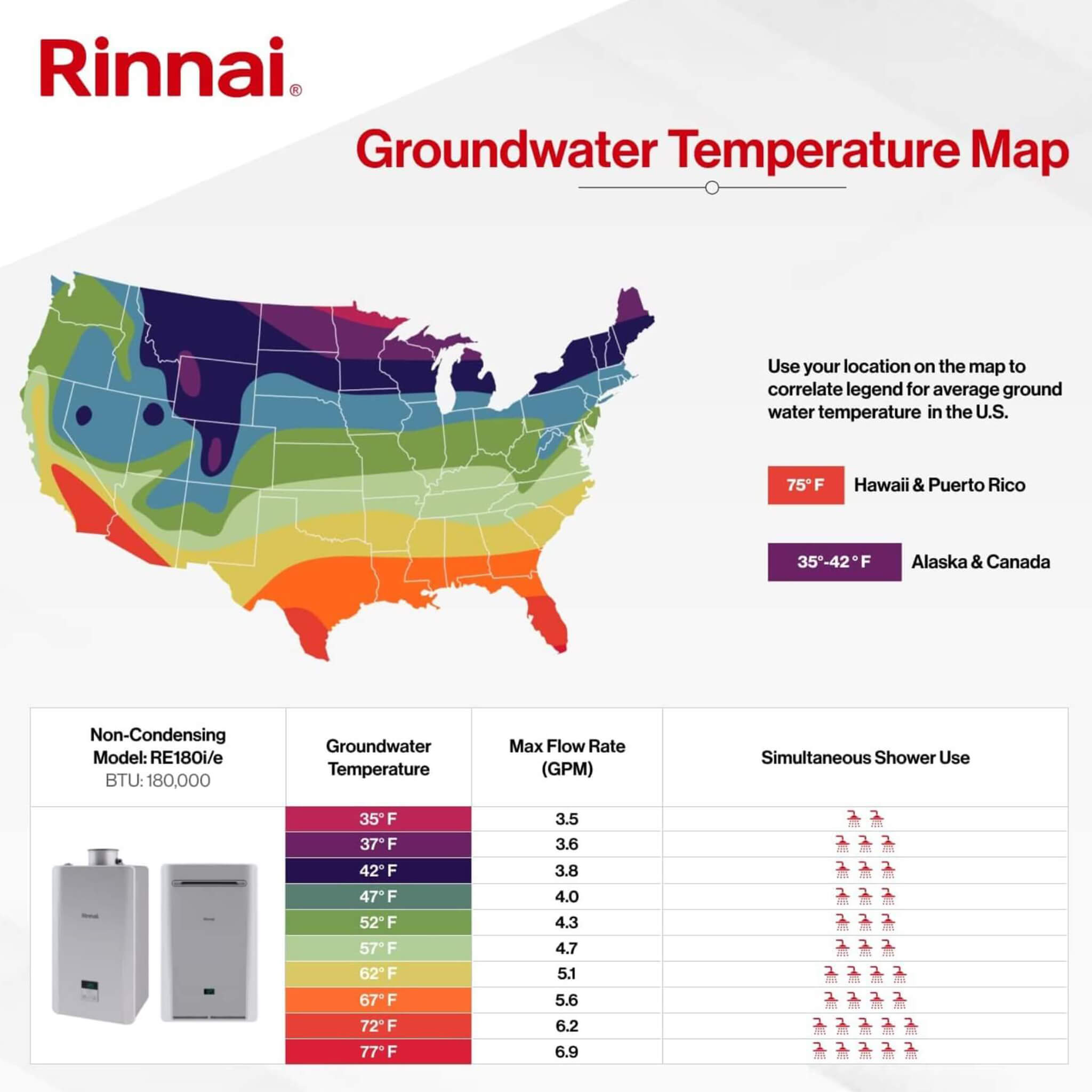 Rinnai®

Groundwater Temperature Map

Use your location on the map to correlate legend for average ground water temperature in the U.S.

75° F Hawaii & Puerto Rico

35°-42° F Alaska & Canada

| Non-Condensing Model: RE180i/e BTU: 180,000 | Groundwater Temperature | Max Flow Rate (GPM) | Simultaneous Shower Use |
|---|---|---|---|
| Rinnai Rinnai | 35° F | 3.5 | |
| | 37° F | 3.6 | |
| | 42° F | 3.8 | |
| | 47° F | 4.0 | |
| | 52° F | 4.3 | |
| | 57° F | 4.7 | |
| | 62° F | 5.1 | |
| | 67° F | 5.6 | |
| | 72° F | 6.2 | |
| | 77° F | 6.9 | |